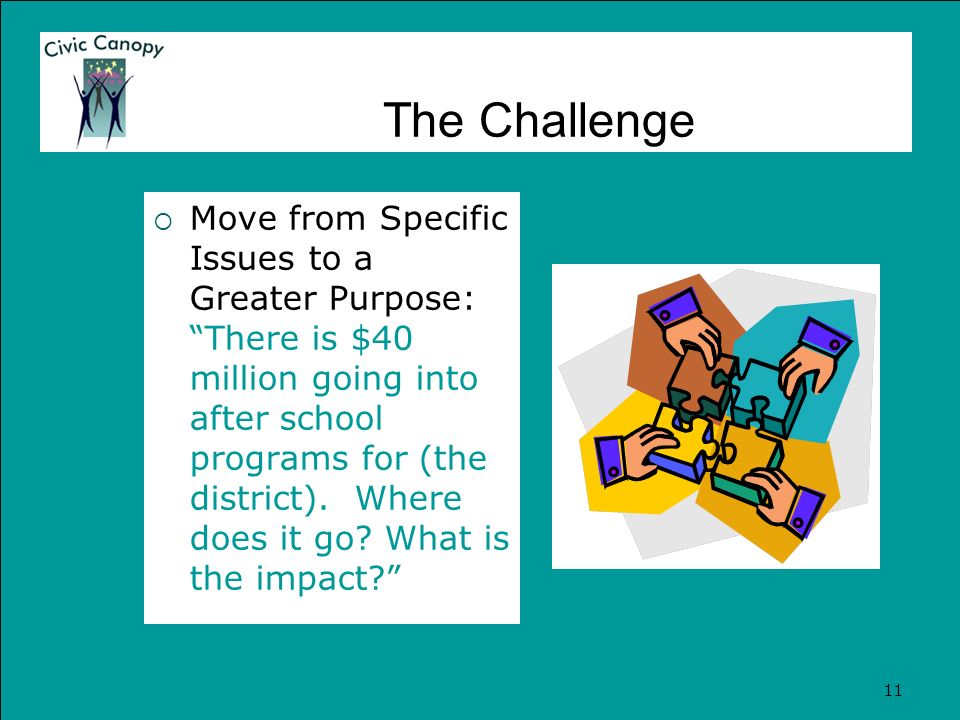 Civic Canopy

The Challenge

○ Move from Specific Issues to a Greater Purpose: "There is \$40 million going into after school programs for (the district). Where does it go? What is the impact?"

11